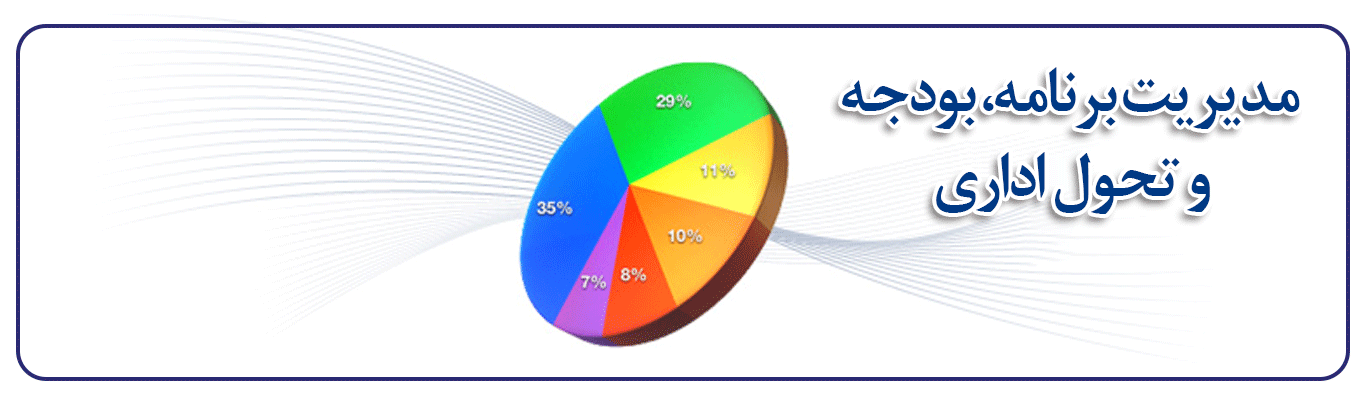 مدیریت برنامه، بودجه
و تحول اداری

29%
11%
10%
8%
7%
35%